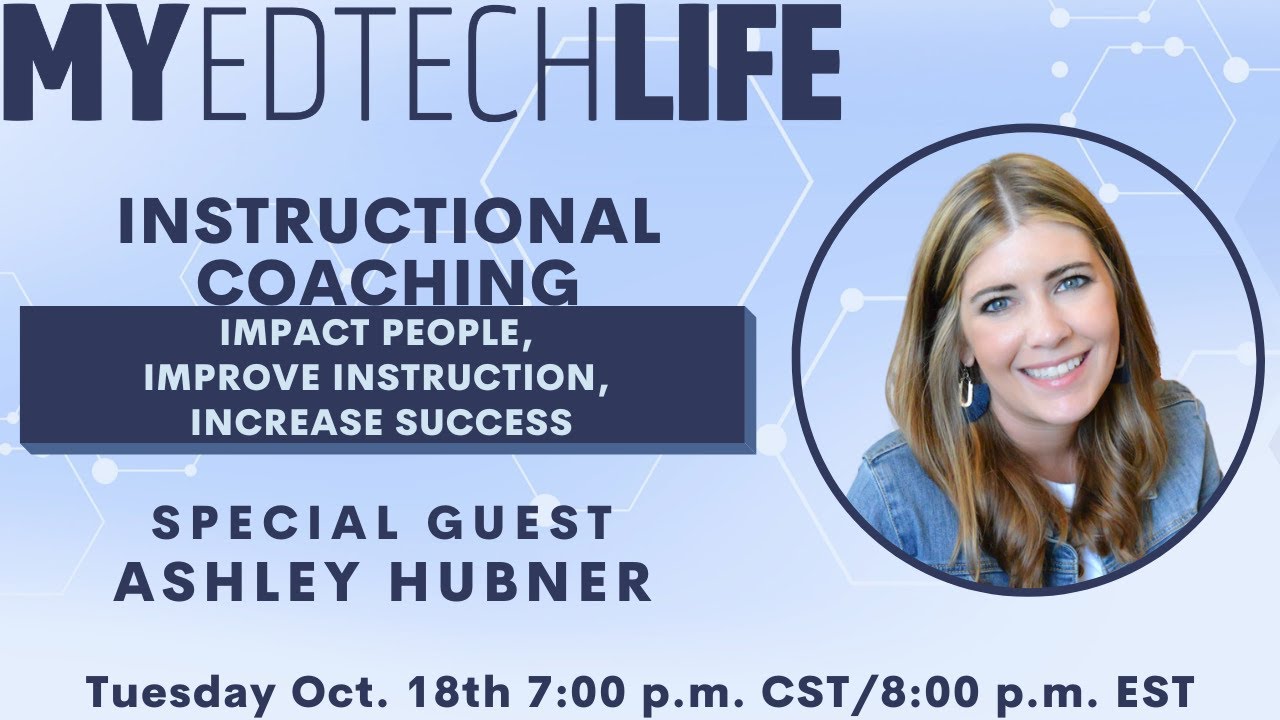 MYEDTECHLIFE

INSTRUCTIONAL COACHING

IMPACT PEOPLE,
IMPROVE INSTRUCTION,
INCREASE SUCCESS

SPECIAL GUEST
ASHLEY HUBNER

Tuesday Oct. 18th 7:00 p.m. CST/8:00 p.m. EST